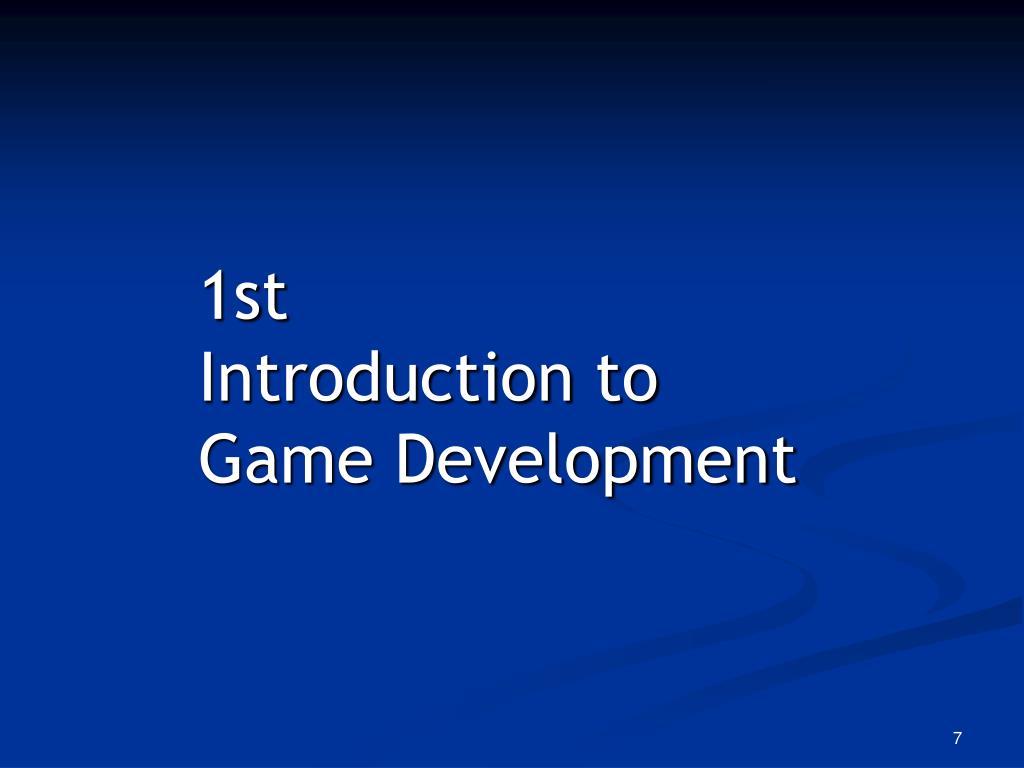 1st
Introduction to
Game Development

7